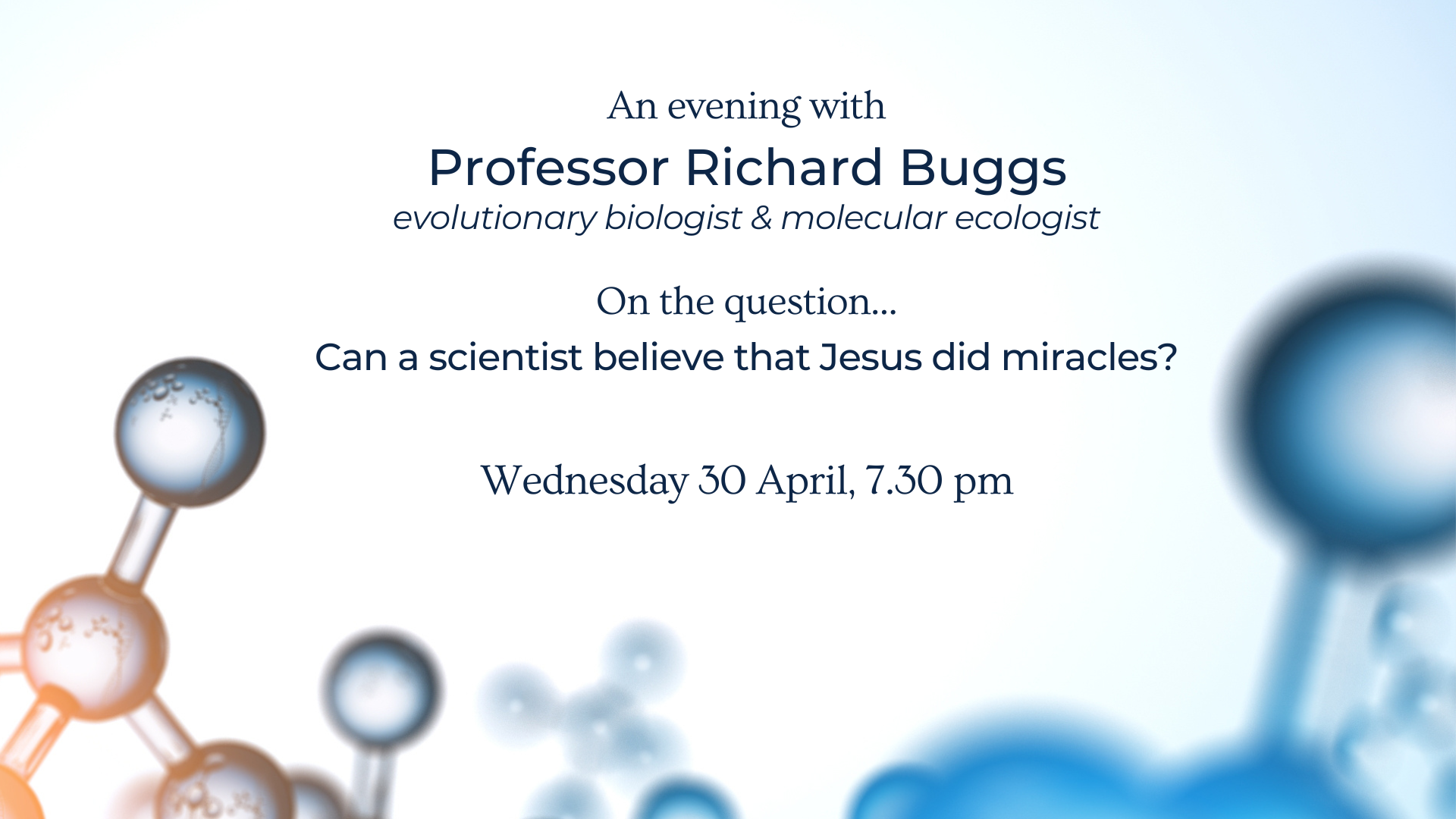 An evening with

Professor Richard Buggs

evolutionary biologist & molecular ecologist

On the question...

Can a scientist believe that Jesus did miracles?

Wednesday 30 April, 7.30 pm